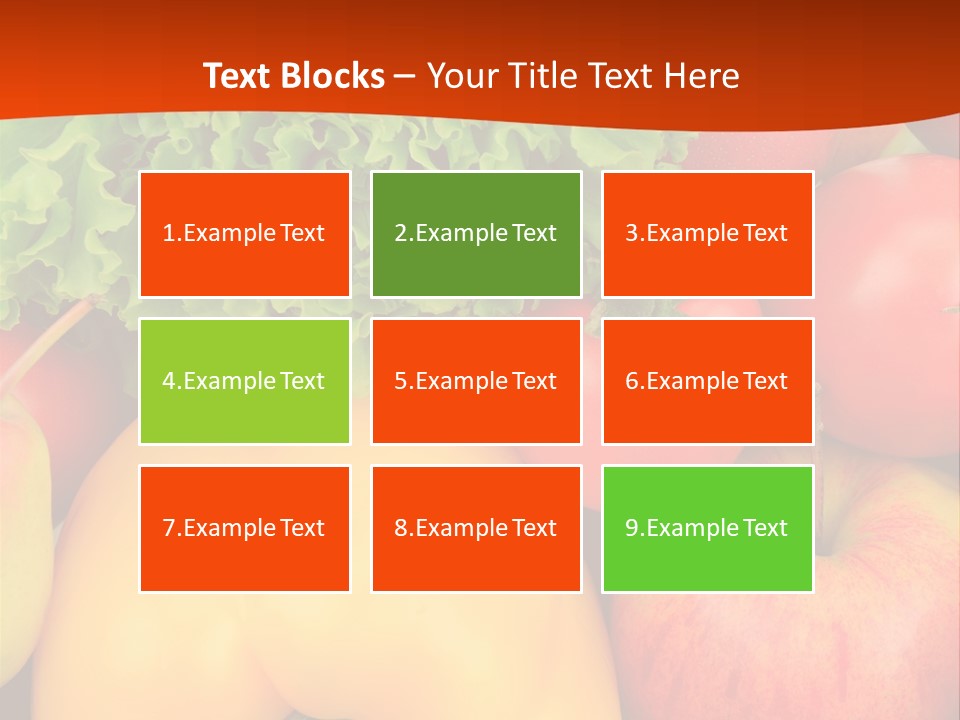 Text Blocks – Your Title Text Here

1.Example Text

2.Example Text

3.Example Text

4.Example Text

5.Example Text

6.Example Text

7.Example Text

8.Example Text

9.Example Text